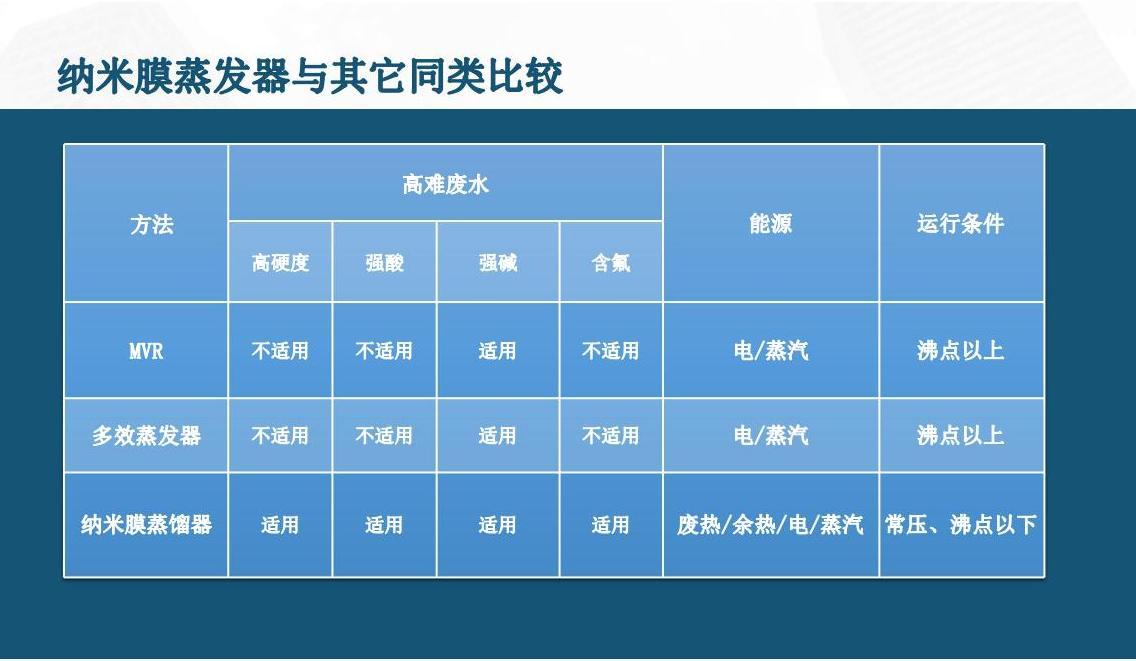 纳米膜蒸发器与其它同类比较

| 方法 | 高难废水 | | | | 能源 | 运行条件 |
|---|---|---|---|---|---|---|
| | 高硬度 | 强酸 | 强碱 | 含氟 | | |
| MVR | 不适用 | 不适用 | 适用 | 不适用 | 电/蒸汽 | 沸点以上 |
| 多效蒸发器 | 不适用 | 不适用 | 适用 | 不适用 | 电/蒸汽 | 沸点以上 |
| 纳米膜蒸馏器 | 适用 | 适用 | 适用 | 适用 | 废热/余热/电/蒸汽 | 常压、沸点以下 |